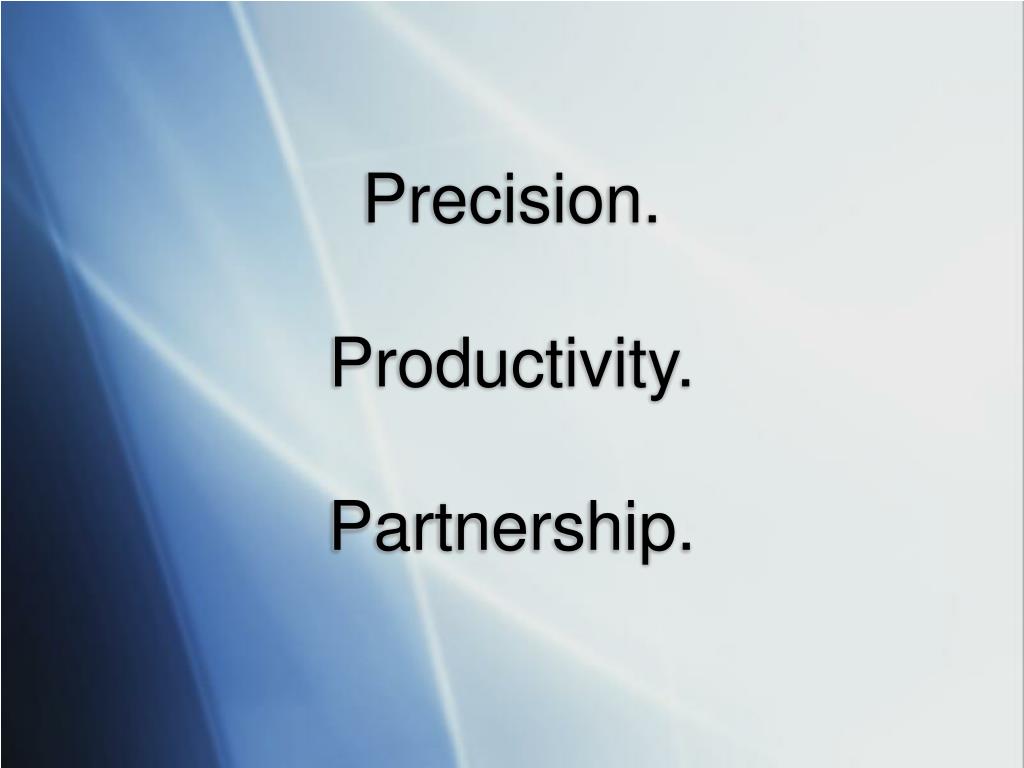 Precision.

Productivity.

Partnership.